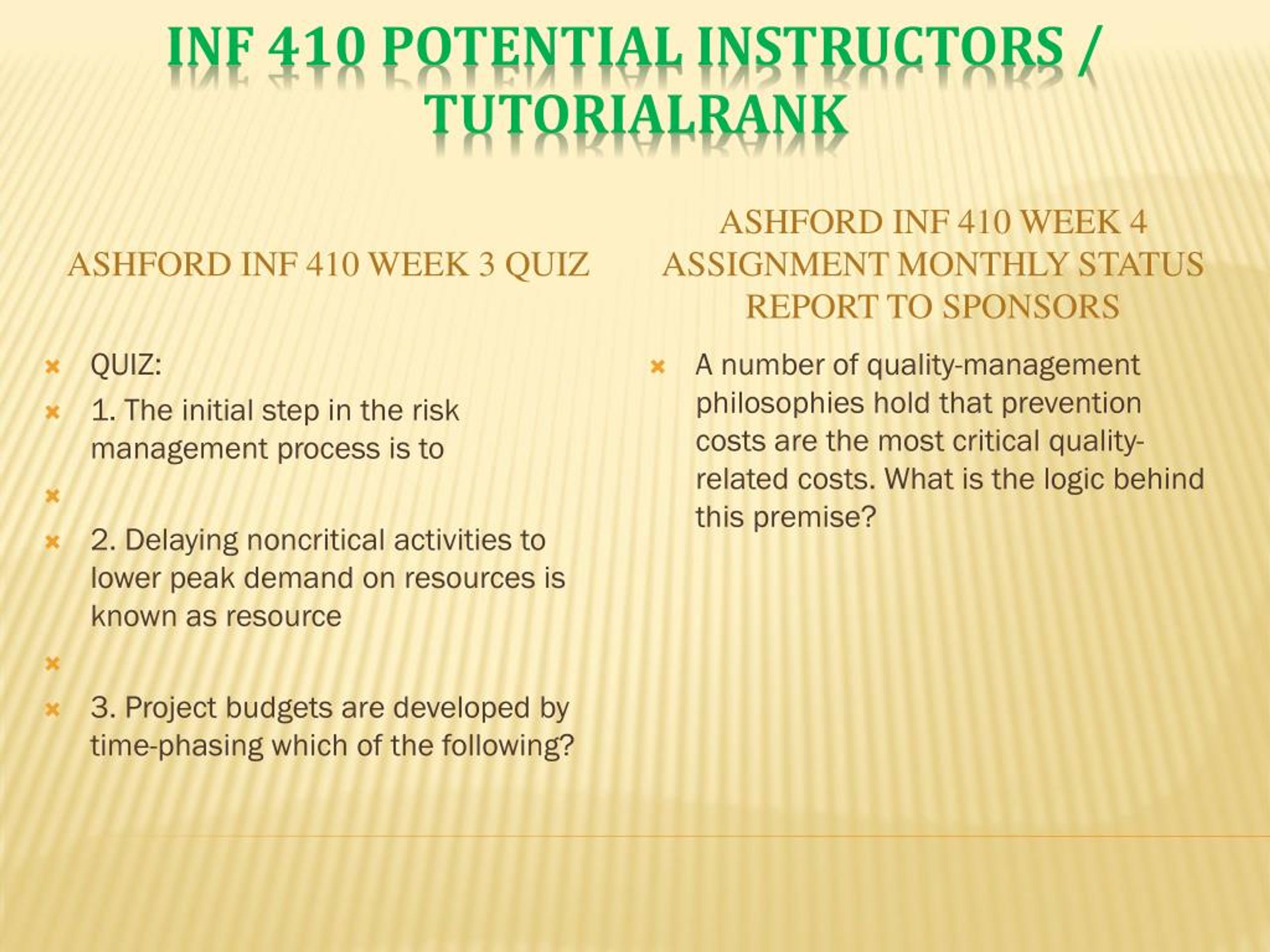 INF 410 POTENTIAL INSTRUCTORS / TUTORIALRANK

ASHFORD INF 410 WEEK 3 QUIZ

QUIZ:

1. The initial step in the risk management process is to

2. Delaying noncritical activities to lower peak demand on resources is known as resource

3. Project budgets are developed by time-phasing which of the following?

ASHFORD INF 410 WEEK 4 ASSIGNMENT MONTHLY STATUS REPORT TO SPONSORS

A number of quality-management philosophies hold that prevention costs are the most critical quality-related costs. What is the logic behind this premise?